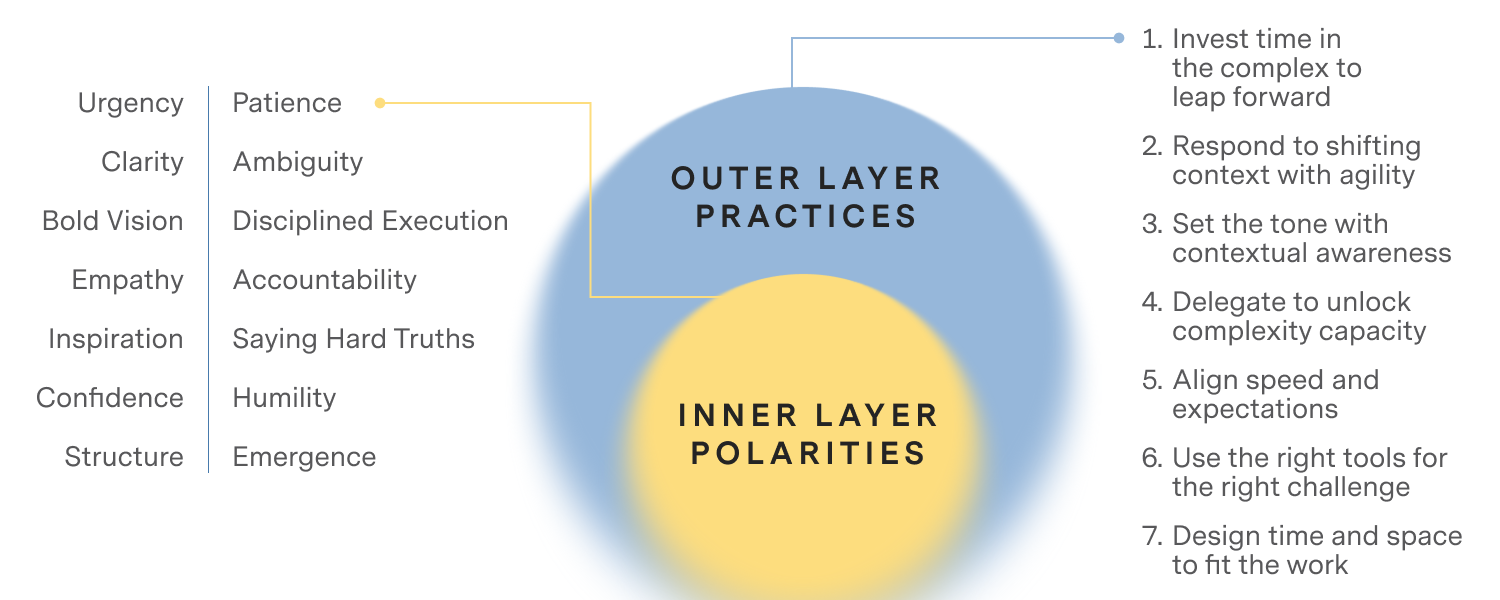 Urgency | Patience
Clarity | Ambiguity
Bold Vision | Disciplined Execution
Empathy | Accountability
Inspiration | Saying Hard Truths
Confidence | Humility
Structure | Emergence

OUTER LAYER PRACTICES

INNER LAYER POLARITIES

1. Invest time in the complex to leap forward

2. Respond to shifting context with agility

3. Set the tone with contextual awareness

4. Delegate to unlock complexity capacity

5. Align speed and expectations

6. Use the right tools for the right challenge

7. Design time and space to fit the work